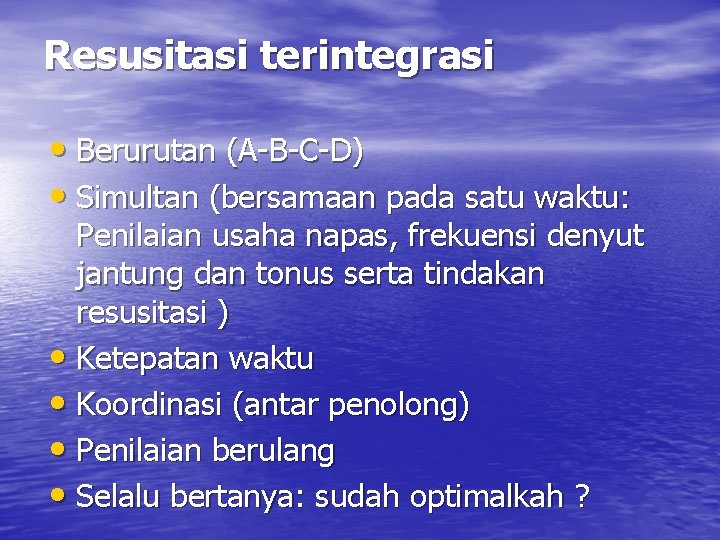 Resusitasi terintegrasi

• Berurutan (A-B-C-D)
• Simultan (bersamaan pada satu waktu: Penilaian usaha napas, frekuensi denyut jantung dan tonus serta tindakan resusitasi )
• Ketepatan waktu
• Koordinasi (antar penolong)
• Penilaian berulang
• Selalu bertanya: sudah optimalkah ?